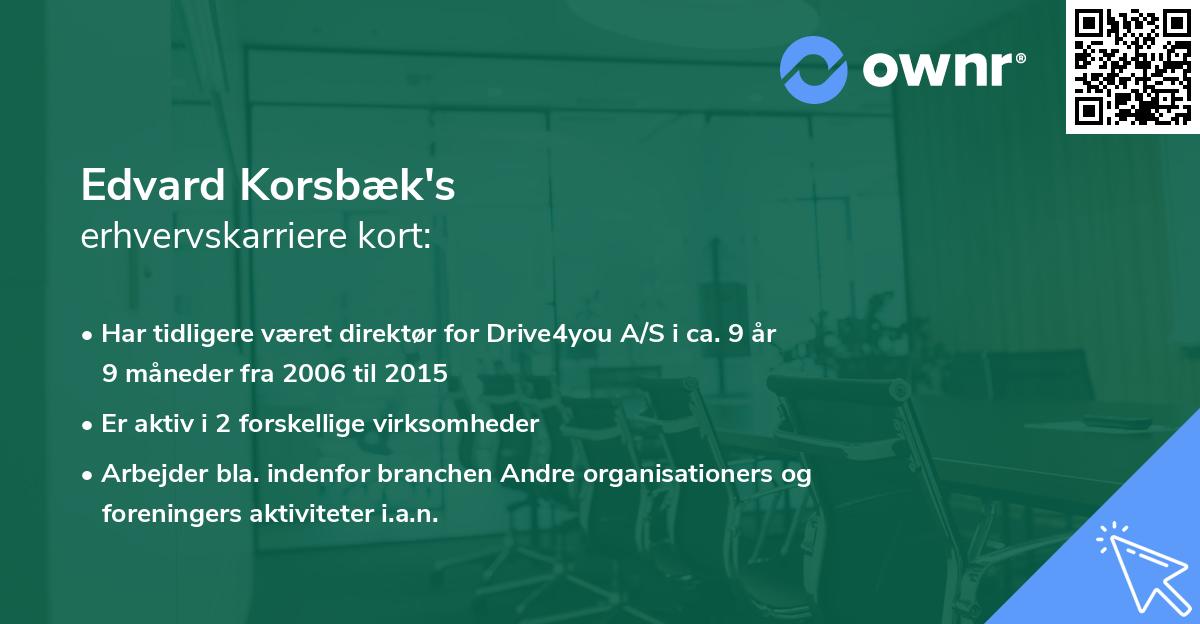 ownr®

Edvard Korsbæk's
erhvervskarriere kort:

• Har tidligere været direktør for Drive4you A/S i ca. 9 år 9 måneder fra 2006 til 2015
• Er aktiv i 2 forskellige virksomheder
• Arbejder bla. indenfor branchen Andre organisationers og foreningers aktiviteter i.a.n.